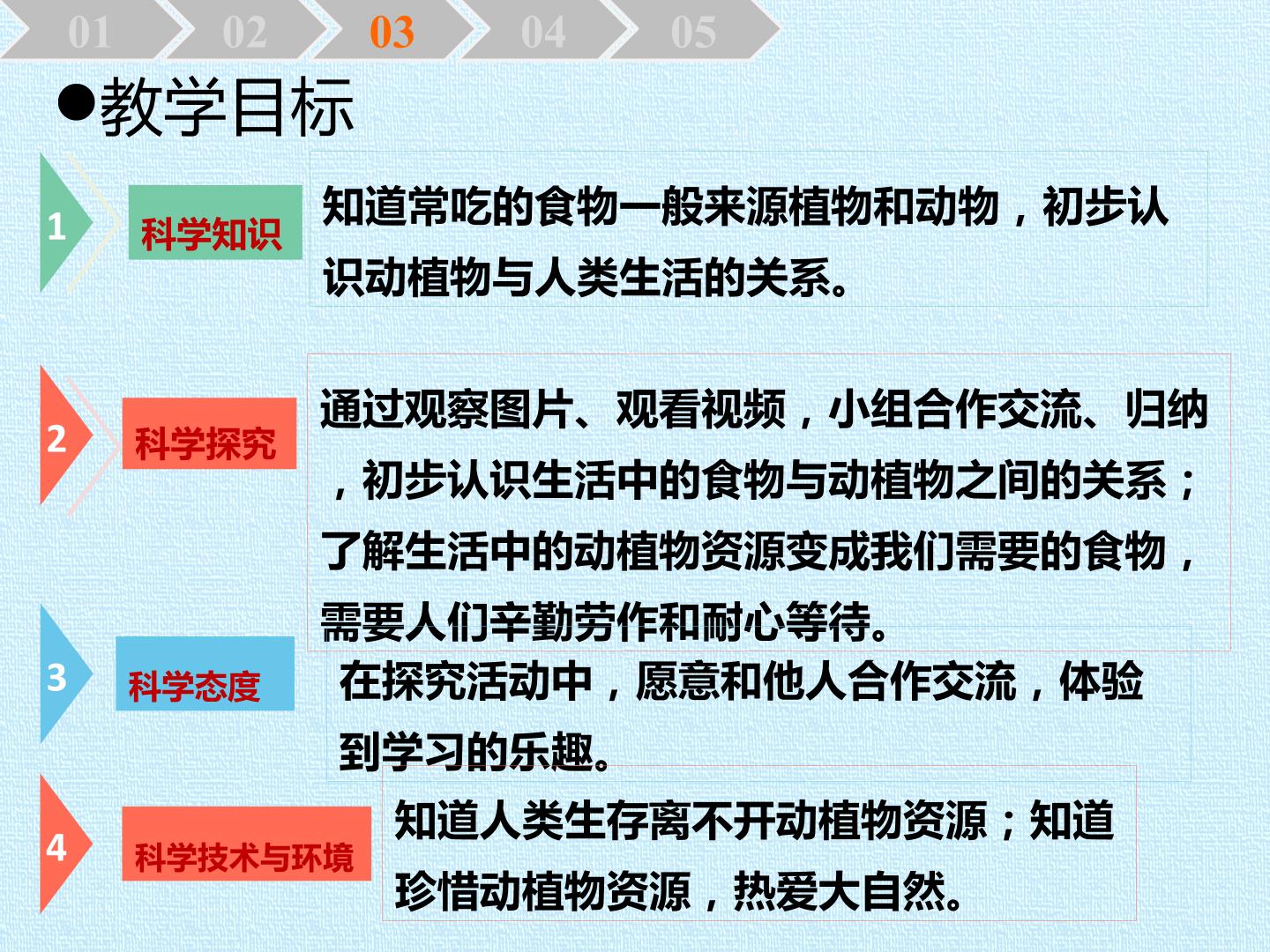 01 02 03 04 05

●教学目标

1 科学知识

知道常吃的食物一般来源植物和动物，初步认识动植物与人类生活的关系。

2 科学探究

通过观察图片、观看视频，小组合作交流、归纳，初步认识生活中的食物与动植物之间的关系；了解生活中的动植物资源变成我们需要的食物，需要人们辛勤劳作和耐心等待。

3 科学态度

在探究活动中，愿意和他人合作交流，体验到学习的乐趣。

4 科学技术与环境

知道人类生存离不开动植物资源；知道珍惜动植物资源，热爱大自然。